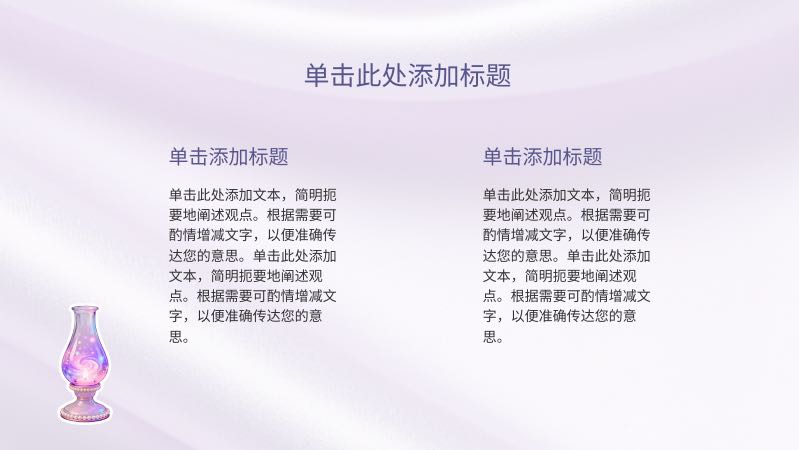 单击此处添加标题

单击添加标题

单击此处添加文本，简明扼要地阐述观点。根据需要可酌情增减文字，以便准确传达您的意思。单击此处添加文本，简明扼要地阐述观点。根据需要可酌情增减文字，以便准确传达您的意思。

单击添加标题

单击此处添加文本，简明扼要地阐述观点。根据需要可酌情增减文字，以便准确传达您的意思。单击此处添加文本，简明扼要地阐述观点。根据需要可酌情增减文字，以便准确传达您的意思。